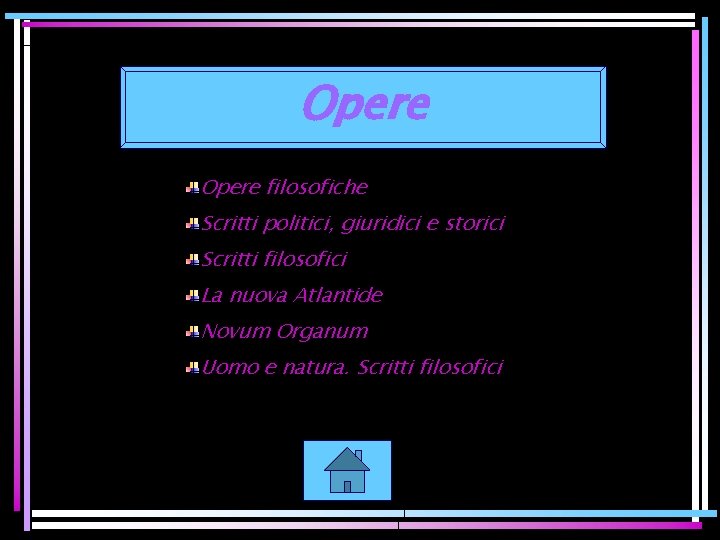 Opere

Opere filosofiche

Scritti politici, giuridici e storici

Scritti filosofici

La nuova Atlantide

Novum Organum

Uomo e natura. Scritti filosofici